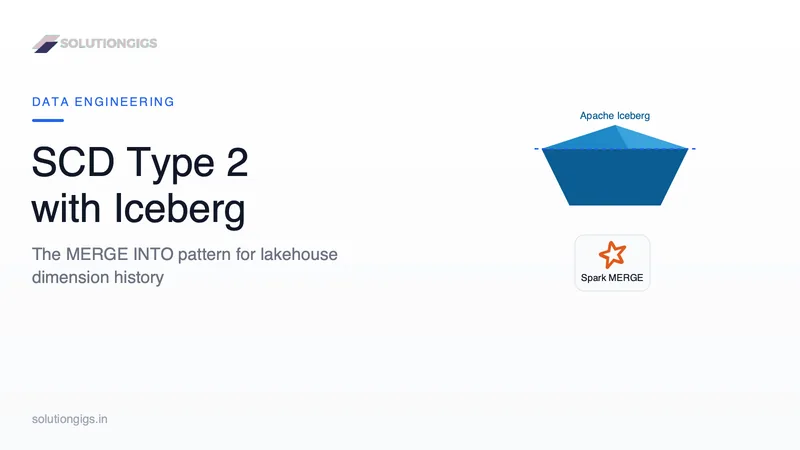 SOLUTIONGIGS

DATA ENGINEERING

SCD Type 2 with Iceberg

The MERGE INTO pattern for lakehouse dimension history

Apache Iceberg

Spark MERGE

solutiongigs.in